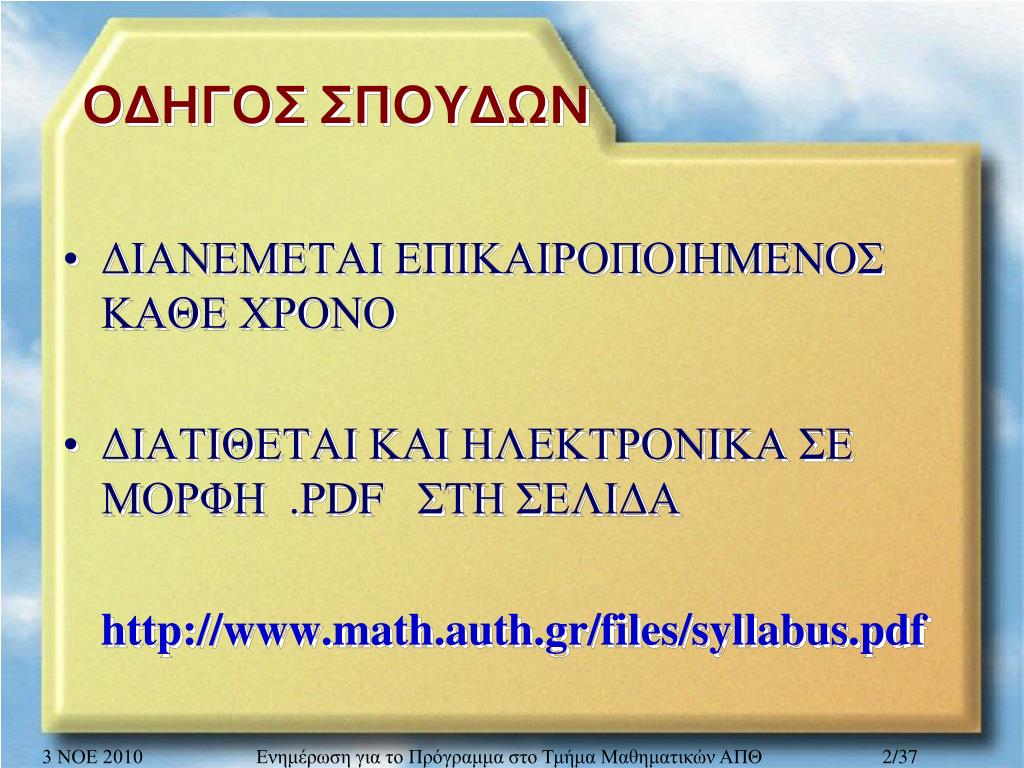 ΟΔΗΓΟΣ ΣΠΟΥΔΩΝ

• ΔΙΑΝΕΜΕΤΑΙ ΕΠΙΚΑΙΡΟΠΟΙΗΜΕΝΟΣ ΚΑΘΕ ΧΡΟΝΟ

• ΔΙΑΤΙΘΕΤΑΙ ΚΑΙ ΗΛΕΚΤΡΟΝΙΚΑ ΣΕ ΜΟΡΦΗ .PDF ΣΤΗ ΣΕΛΙΔΑ

http://www.math.auth.gr/files/syllabus.pdf

3 ΝΟΕ 2010 Ενημέρωση για το Πρόγραμμα στο Τμήμα Μαθηματικών ΑΠΘ 2/37